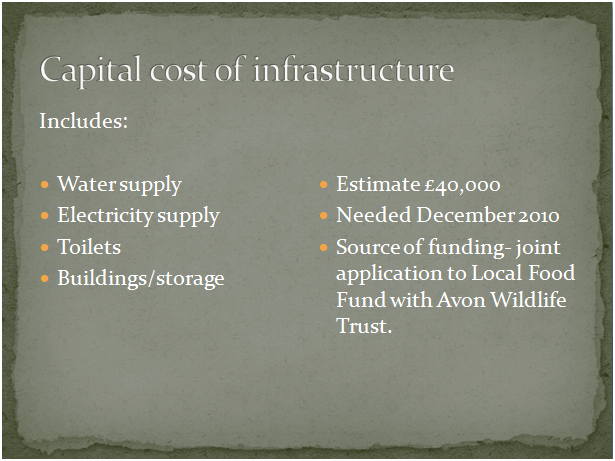 Capital cost of infrastructure

Includes:

- Water supply
- Electricity supply
- Toilets
- Buildings/storage

- Estimate £40,000
- Needed December 2010
- Source of funding- joint application to Local Food Fund with Avon Wildlife Trust.